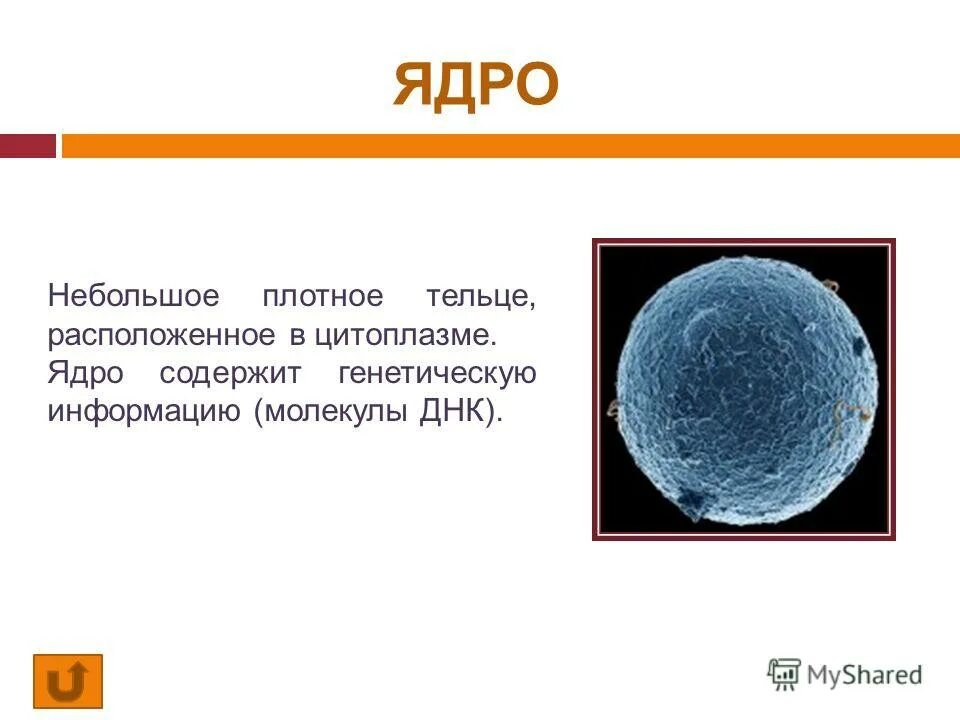 ЯДРО

Небольшое плотное тельце, расположенное в цитоплазме. Ядро содержит генетическую информацию (молекулы ДНК).

MyShared